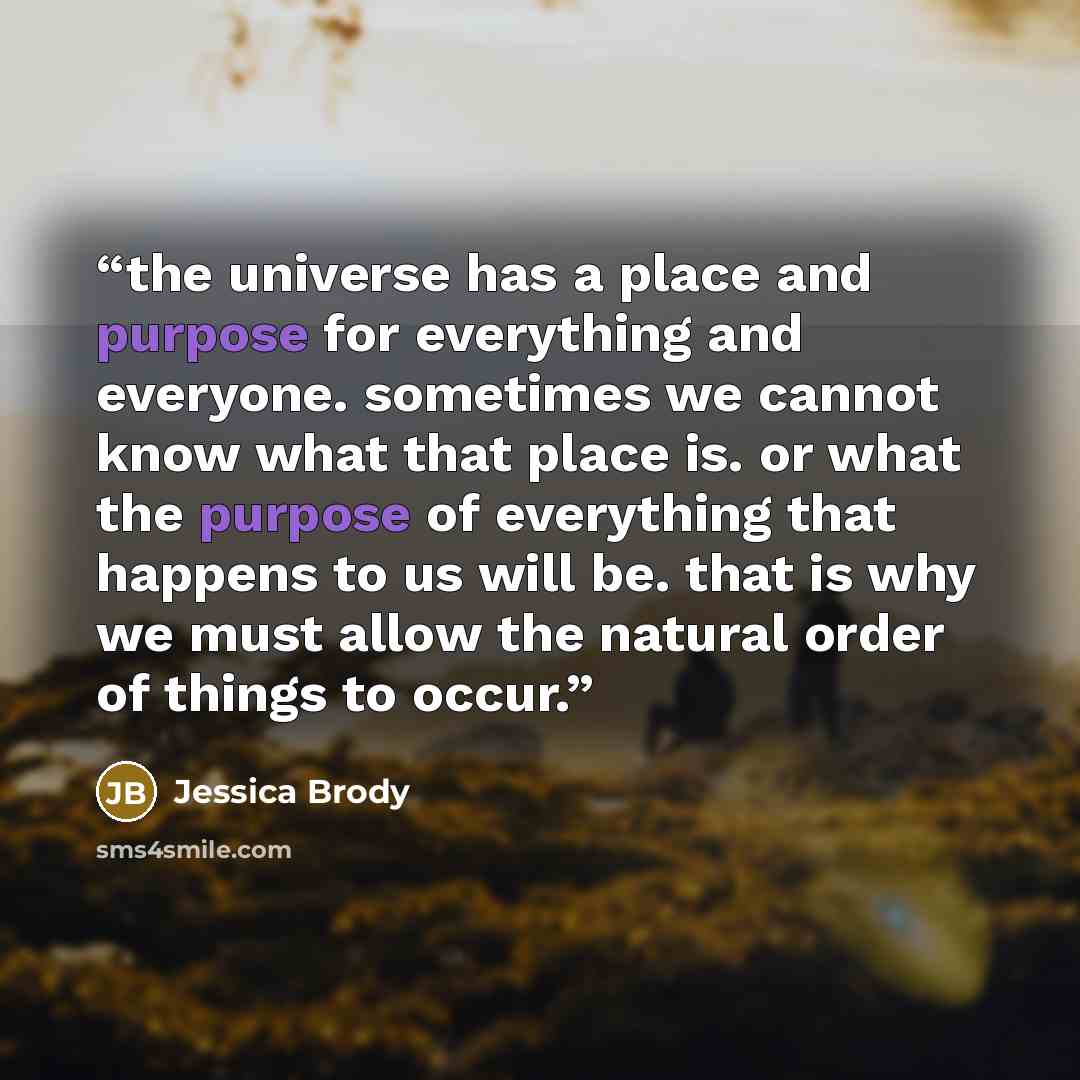 “the universe has a place and purpose for everything and everyone. sometimes we cannot know what that place is. or what the purpose of everything that happens to us will be. that is why we must allow the natural order of things to occur.”

JB Jessica Brody

sms4smile.com